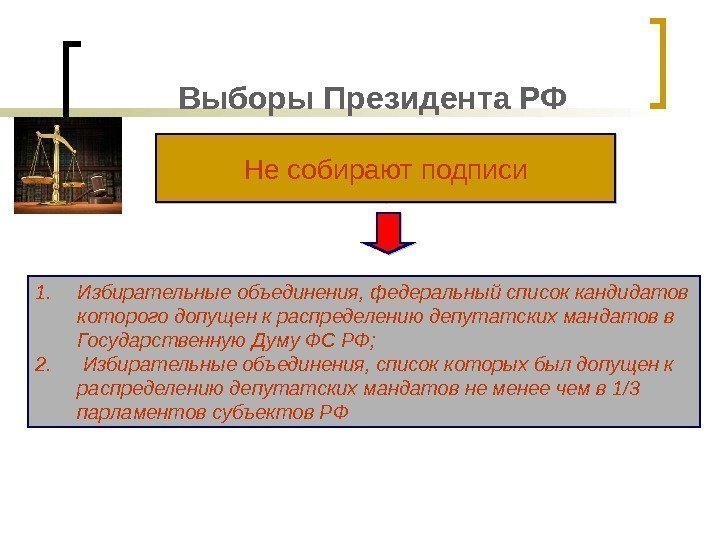 Выборы Президента РФ

Не собирают подписи

1. Избирательные объединения, федеральный список кандидатов которого допущен к распределению депутатских мандатов в Государственную Думу ФС РФ;
2. Избирательные объединения, список которых был допущен к распределению депутатских мандатов не менее чем в 1/3 парламентов субъектов РФ